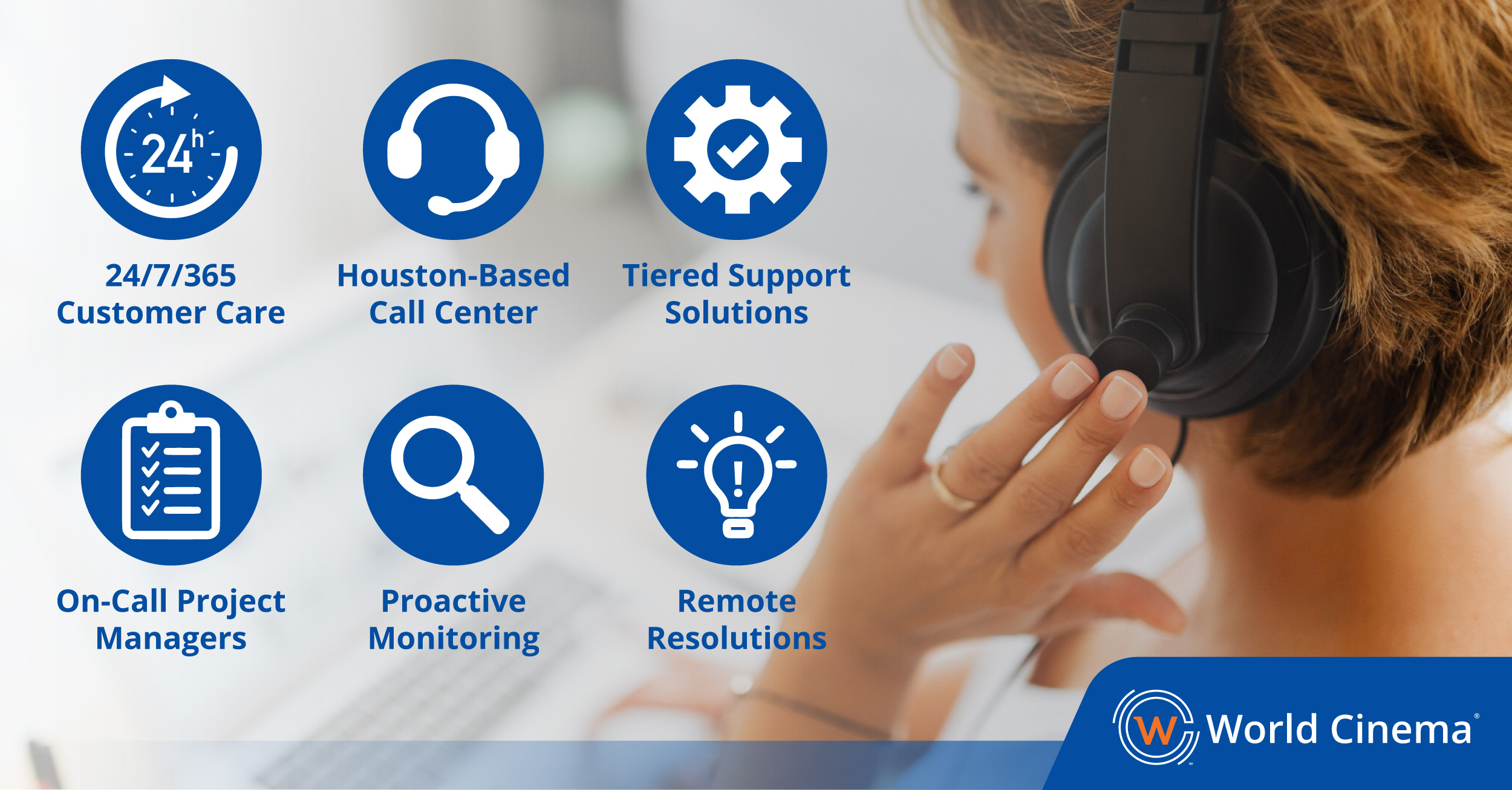 24h

24/7/365 Customer Care

Houston-Based Call Center

Tiered Support Solutions

On-Call Project Managers

Proactive Monitoring

Remote Resolutions

W World Cinema®